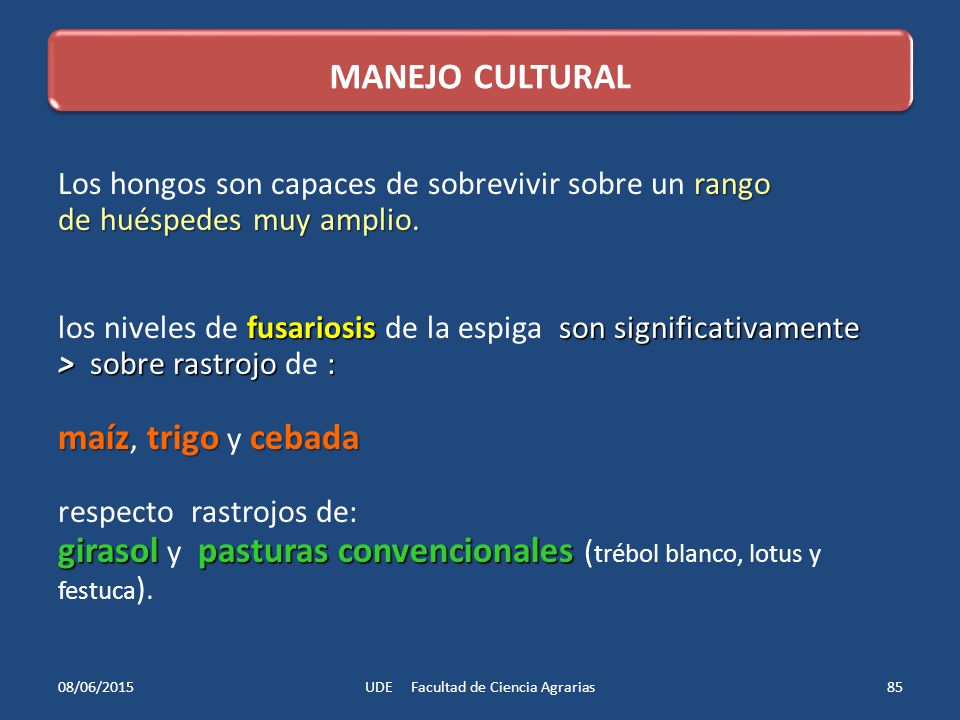 MANEJO CULTURAL

Los hongos son capaces de sobrevivir sobre un rango de huéspedes muy amplio.

los niveles de fusariosis de la espiga son significativamente > sobre rastrojo de :

maíz, trigo y cebada

respecto rastrojos de:
girasol y pasturas convencionales (trébol blanco, lotus y festuca).

08/06/2015 UDE Facultad de Ciencia Agrarias 85